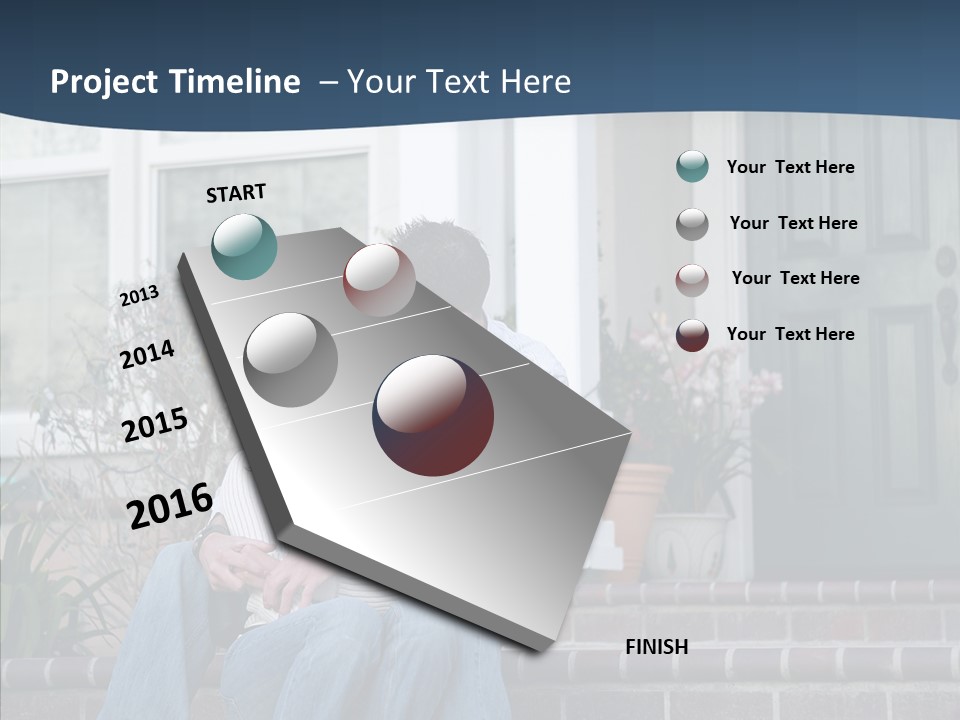 Project Timeline – Your Text Here

START

2013

2014

2015

2016

FINISH

Your Text Here

Your Text Here

Your Text Here

Your Text Here